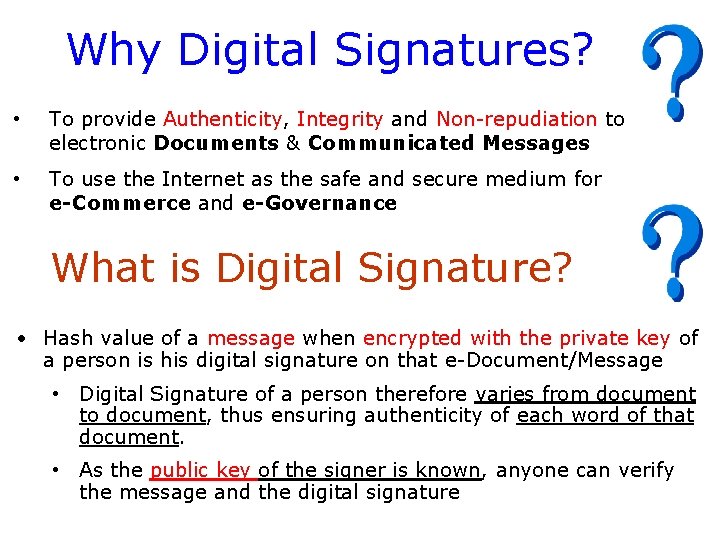 Why Digital Signatures?

• To provide Authenticity, Integrity and Non-repudiation to electronic Documents & Communicated Messages

• To use the Internet as the safe and secure medium for e-Commerce and e-Governance

What is Digital Signature?

• Hash value of a message when encrypted with the private key of a person is his digital signature on that e-Document/Message

• Digital Signature of a person therefore varies from document to document, thus ensuring authenticity of each word of that document.

• As the public key of the signer is known, anyone can verify the message and the digital signature